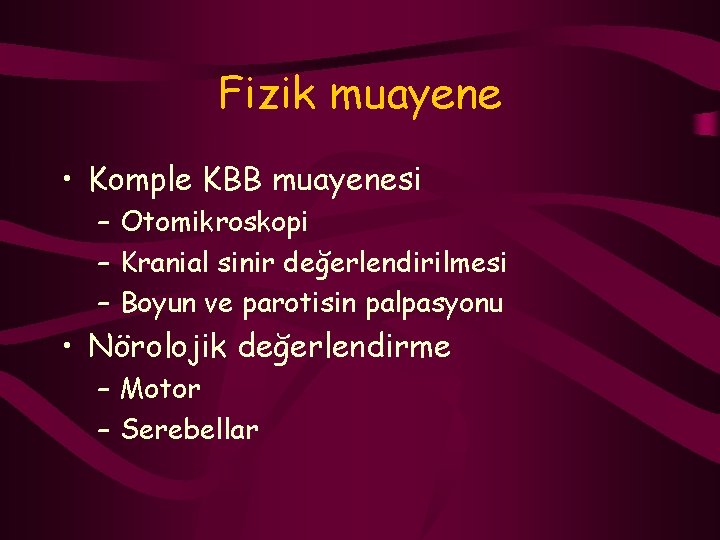 Fizik muayene

• Komple KBB muayenesi
– Otomikroskopi
– Kranial sinir değerlendirilmesi
– Boyun ve parotisin palpasyonu
• Nörolojik değerlendirme
– Motor
– Serebellar